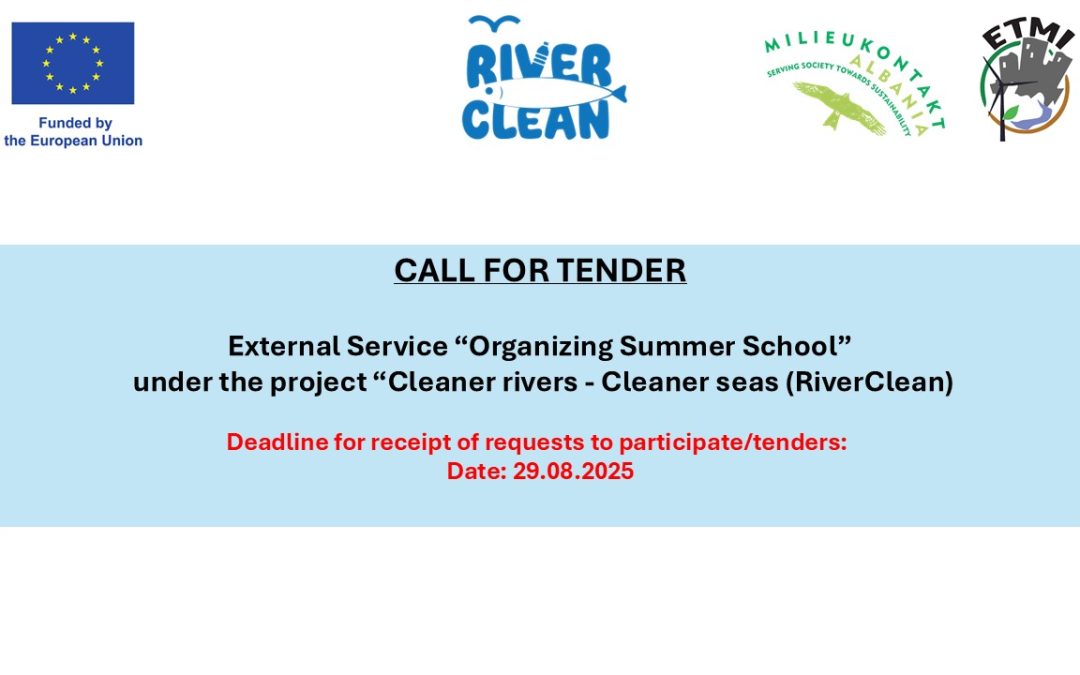 Funded by
the European Union

RIVER
CLEAN

MILIEUKONTAKT
ALBANIA
SERVING SOCIETY TOWARDS SUSTAINABILITY

ETMI

CALL FOR TENDER

External Service “Organizing Summer School”
under the project “Cleaner rivers - Cleaner seas (RiverClean)

Deadline for receipt of requests to participate/tenders:
Date: 29.08.2025